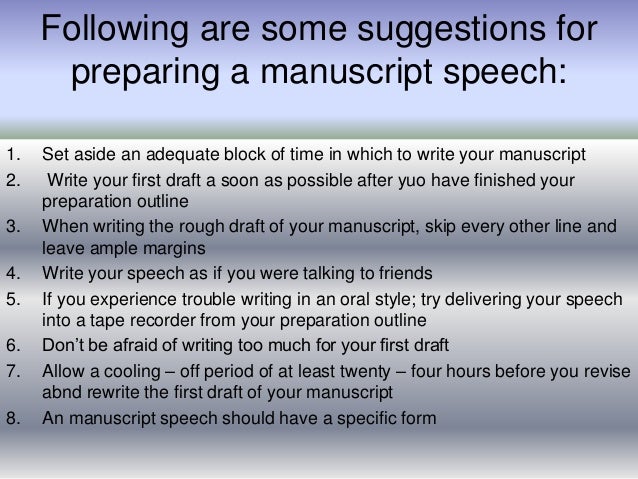 Following are some suggestions for preparing a manuscript speech:

1. Set aside an adequate block of time in which to write your manuscript
2. Write your first draft a soon as possible after yuo have finished your preparation outline
3. When writing the rough draft of your manuscript, skip every other line and leave ample margins
4. Write your speech as if you were talking to friends
5. If you experience trouble writing in an oral style; try delivering your speech into a tape recorder from your preparation outline
6. Don't be afraid of writing too much for your first draft
7. Allow a cooling – off period of at least twenty – four hours before you revise abnd rewrite the first draft of your manuscript
8. An manuscript speech should have a specific form